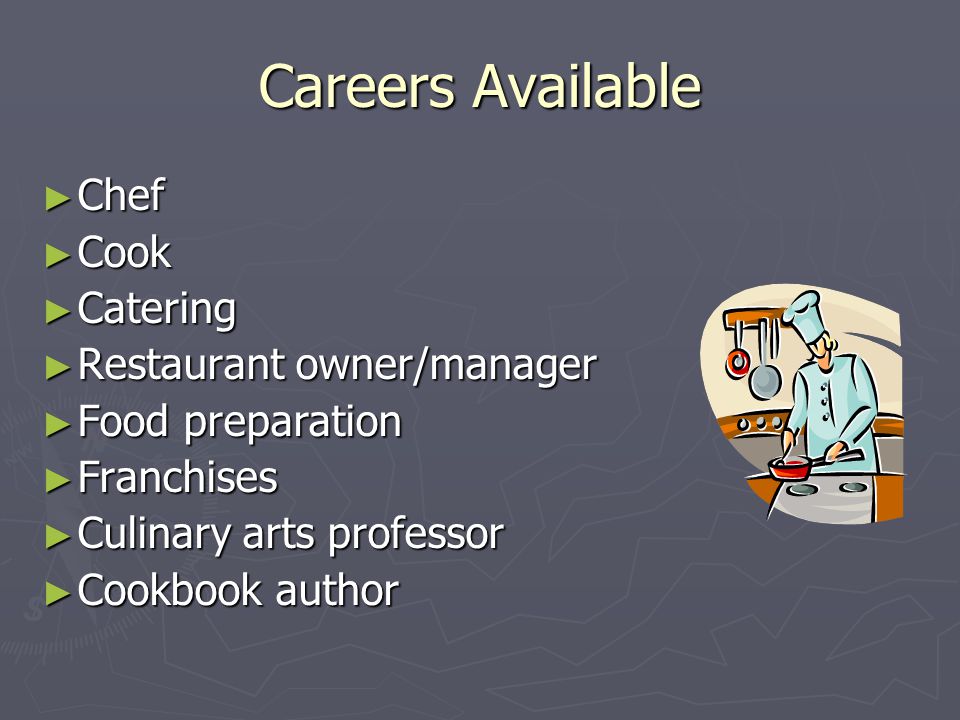 Careers Available

► Chef
► Cook
► Catering
► Restaurant owner/manager
► Food preparation
► Franchises
► Culinary arts professor
► Cookbook author